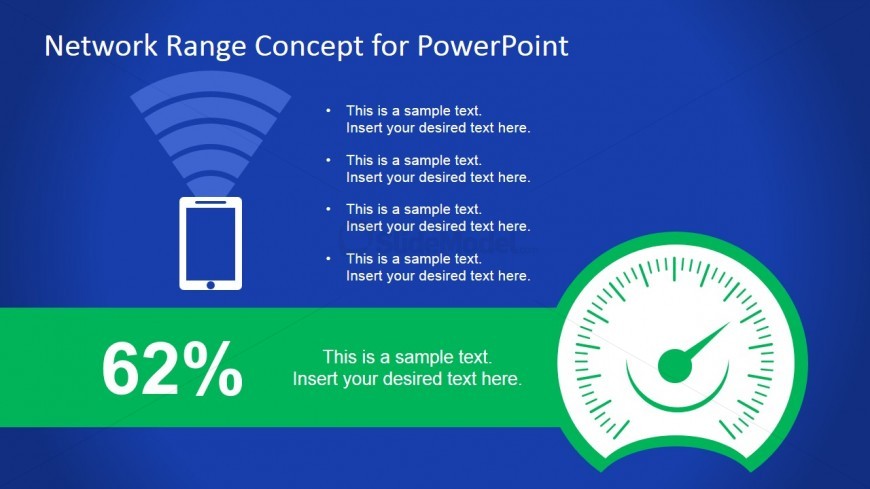 Network Range Concept for PowerPoint

• This is a sample text. Insert your desired text here.

• This is a sample text. Insert your desired text here.

• This is a sample text. Insert your desired text here.

• This is a sample text. Insert your desired text here.

62%

This is a sample text. Insert your desired text here.